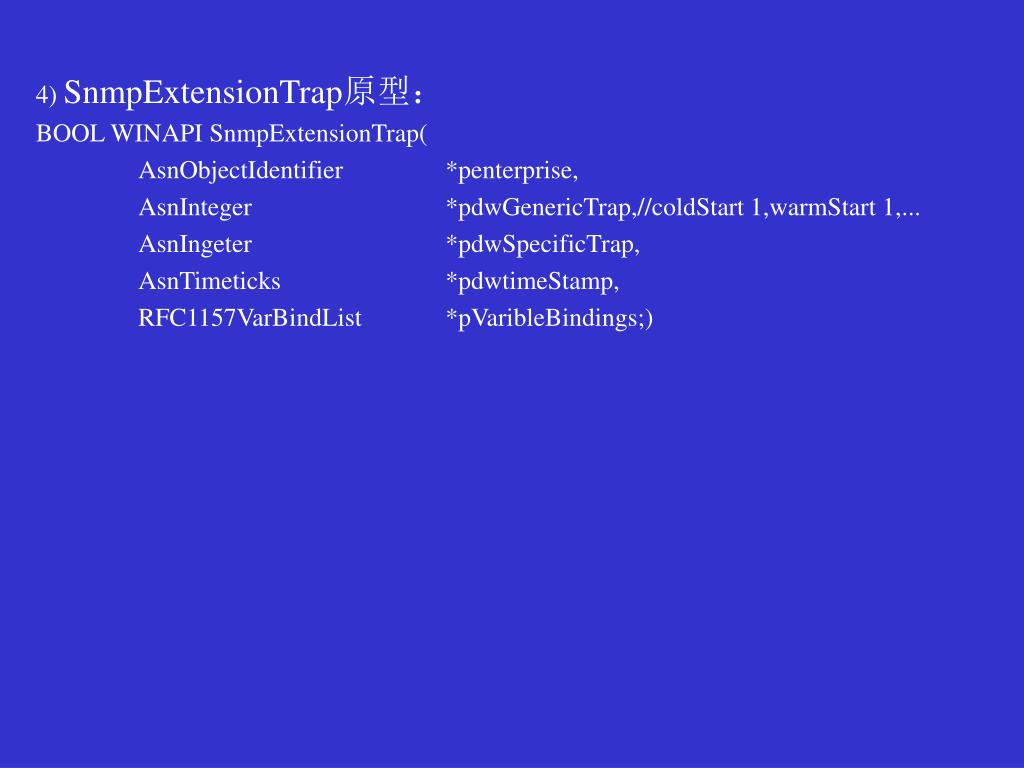 4) SnmpExtensionTrap原型：

BOOL WINAPI SnmpExtensionTrap(

AsnObjectIdentifier *penterprise,

AsnInteger *pdwGenericTrap,//coldStart 1,warmStart 1,...

AsnIngeter *pdwSpecificTrap,

AsnTimeticks *pdwtimeStamp,

RFC1157VarBindList *pVaribleBindings;)